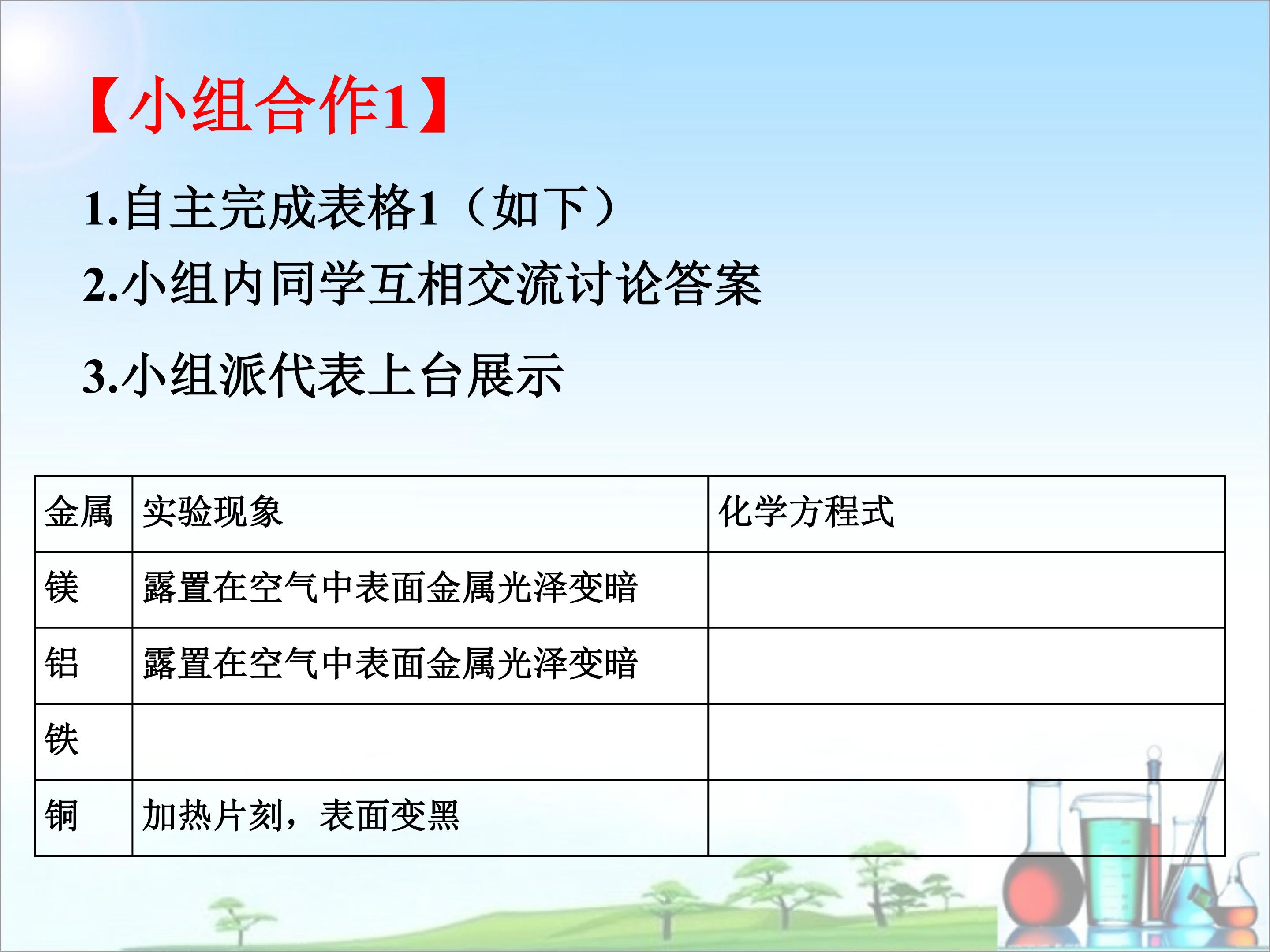 【小组合作1】

1.自主完成表格1（如下）

2.小组内同学互相交流讨论答案

3.小组派代表上台展示

| 金属 | 实验现象 | 化学方程式 |
|---|---|---|
| 镁 | 露置在空气中表面金属光泽变暗 | |
| 铝 | 露置在空气中表面金属光泽变暗 | |
| 铁 | | |
| 铜 | 加热片刻，表面变黑 | |